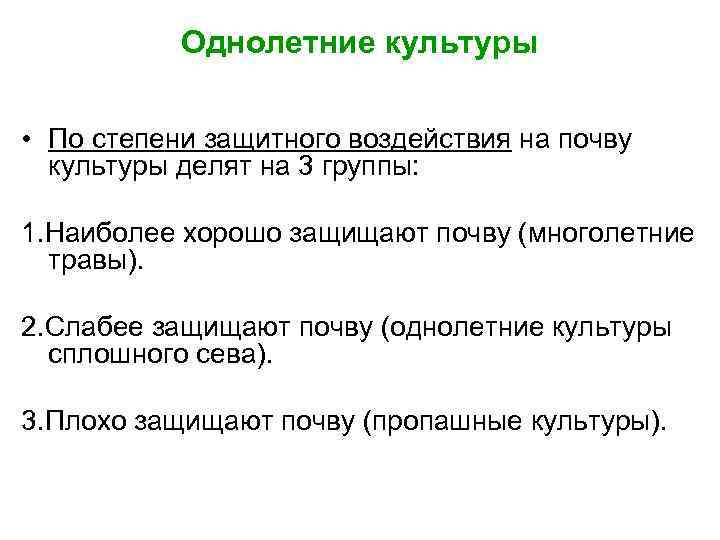 Однолетние культуры

• По степени защитного воздействия на почву культуры делят на 3 группы:

1.Наиболее хорошо защищают почву (многолетние травы).

2.Слабее защищают почву (однолетние культуры сплошного сева).

3.Плохо защищают почву (пропашные культуры).